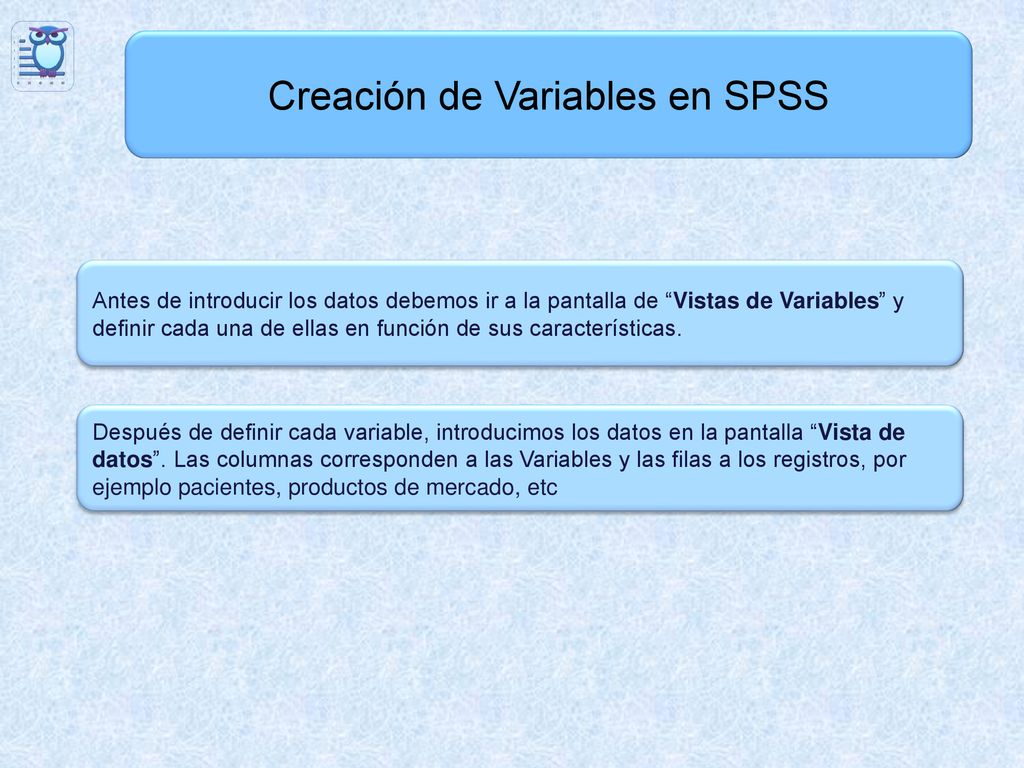 Creación de Variables en SPSS

Antes de introducir los datos debemos ir a la pantalla de “Vistas de Variables” y definir cada una de ellas en función de sus características.

Después de definir cada variable, introducimos los datos en la pantalla “Vista de datos”. Las columnas corresponden a las Variables y las filas a los registros, por ejemplo pacientes, productos de mercado, etc